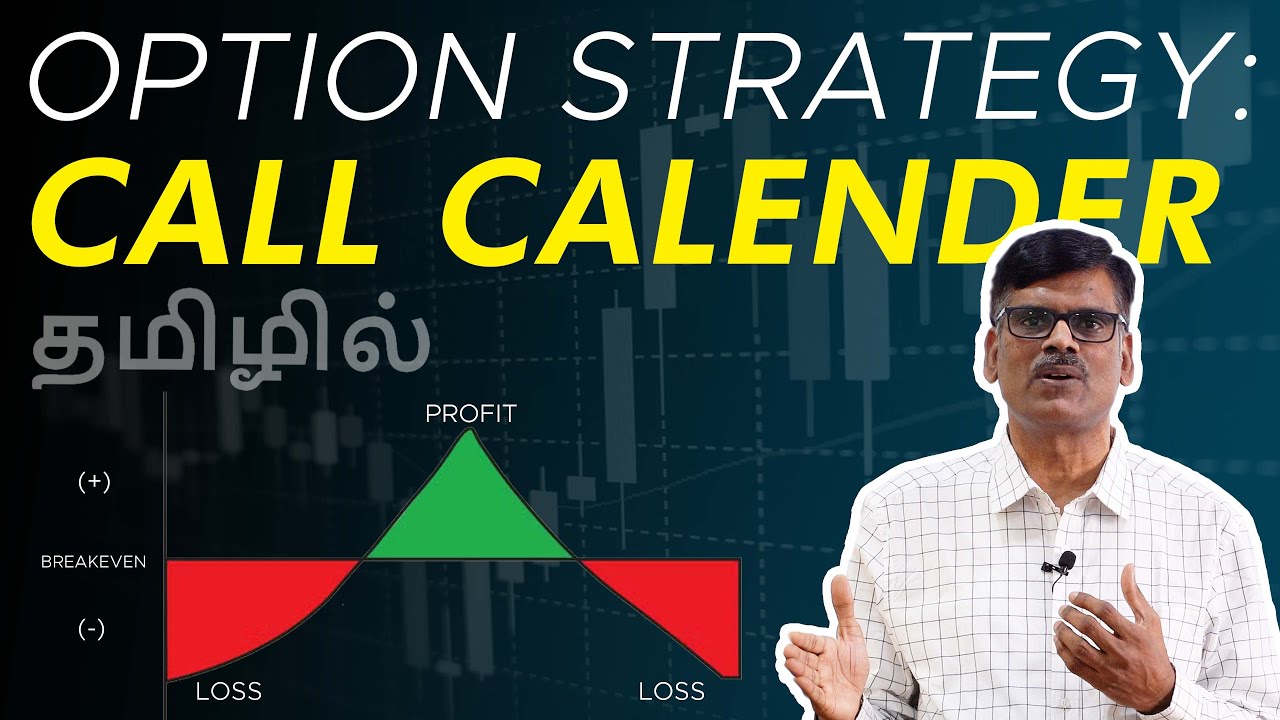 OPTION STRATEGY:
CALL CALENDER
தமிழில்

PROFIT
(+)
BREAKEVEN
(-)
LOSS
LOSS